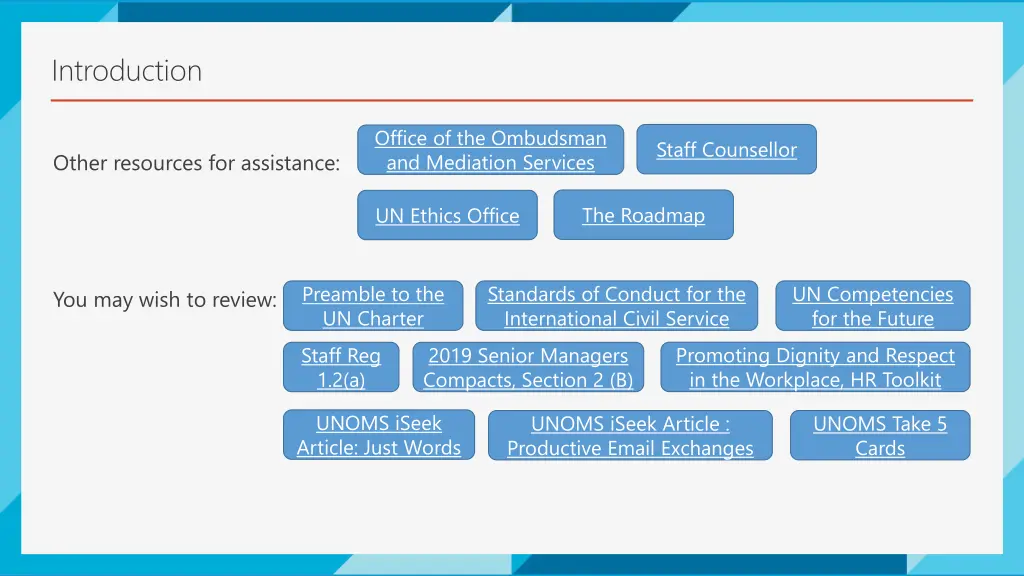 Introduction

Other resources for assistance:

Office of the Ombudsman and Mediation Services

Staff Counsellor

UN Ethics Office

The Roadmap

You may wish to review:

Preamble to the UN Charter

Standards of Conduct for the International Civil Service

UN Competencies for the Future

Staff Reg 1.2(a)

2019 Senior Managers Compacts, Section 2 (B)

Promoting Dignity and Respect in the Workplace, HR Toolkit

UNOMS iSeek Article: Just Words

UNOMS iSeek Article : Productive Email Exchanges

UNOMS Take 5 Cards